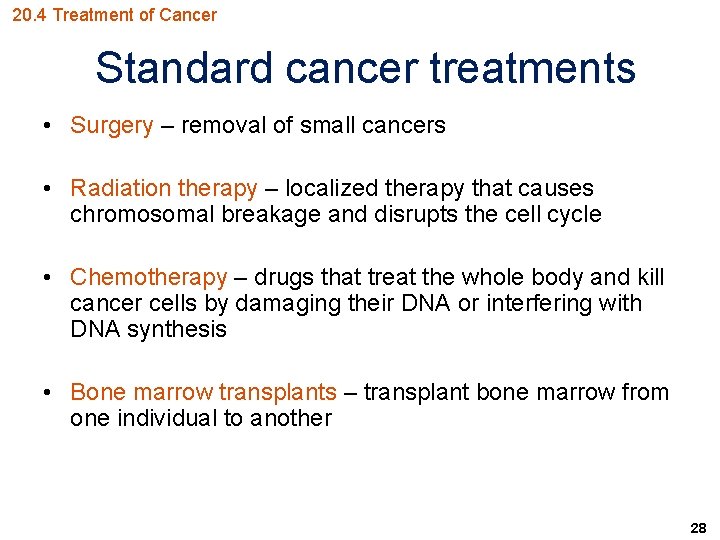 20.4 Treatment of Cancer

Standard cancer treatments

• Surgery – removal of small cancers

• Radiation therapy – localized therapy that causes chromosomal breakage and disrupts the cell cycle

• Chemotherapy – drugs that treat the whole body and kill cancer cells by damaging their DNA or interfering with DNA synthesis

• Bone marrow transplants – transplant bone marrow from one individual to another

28